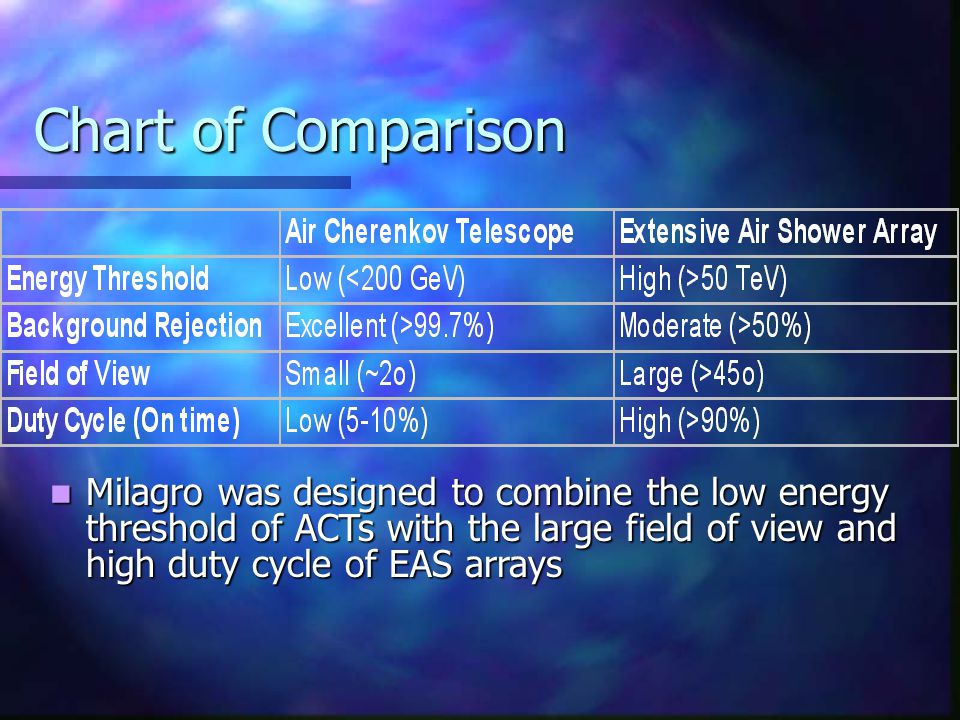 Chart of Comparison

| | Air Cherenkov Telescope | Extensive Air Shower Array |
|---|---|---|
| Energy Threshold | Low (<200 GeV) | High (>50 TeV) |
| Background Rejection | Excellent (>99.7%) | Moderate (>50%) |
| Field of View | Small (~2o) | Large (>45o) |
| Duty Cycle (On time) | Low (5-10%) | High (>90%) |

Milagro was designed to combine the low energy threshold of ACTs with the large field of view and high duty cycle of EAS arrays